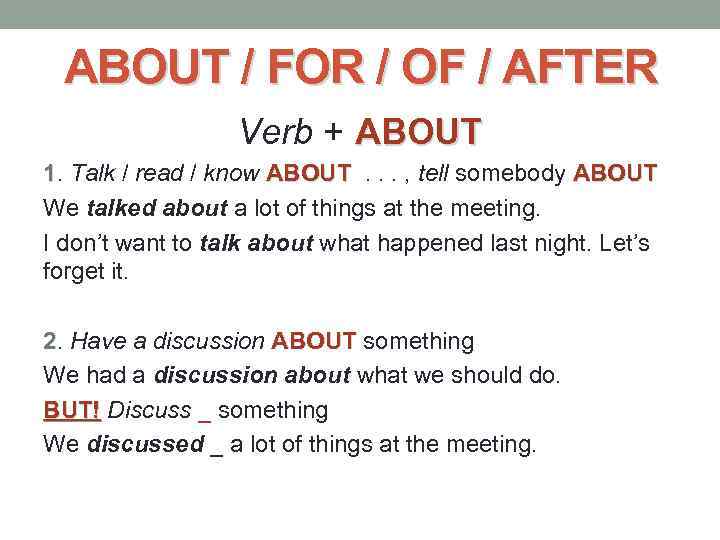 ABOUT / FOR / OF / AFTER

Verb + ABOUT

1. Talk / read / know ABOUT . . . , tell somebody ABOUT

We talked about a lot of things at the meeting.

I don't want to talk about what happened last night. Let's forget it.

2. Have a discussion ABOUT something

We had a discussion about what we should do.

BUT! Discuss _ something

We discussed _ a lot of things at the meeting.